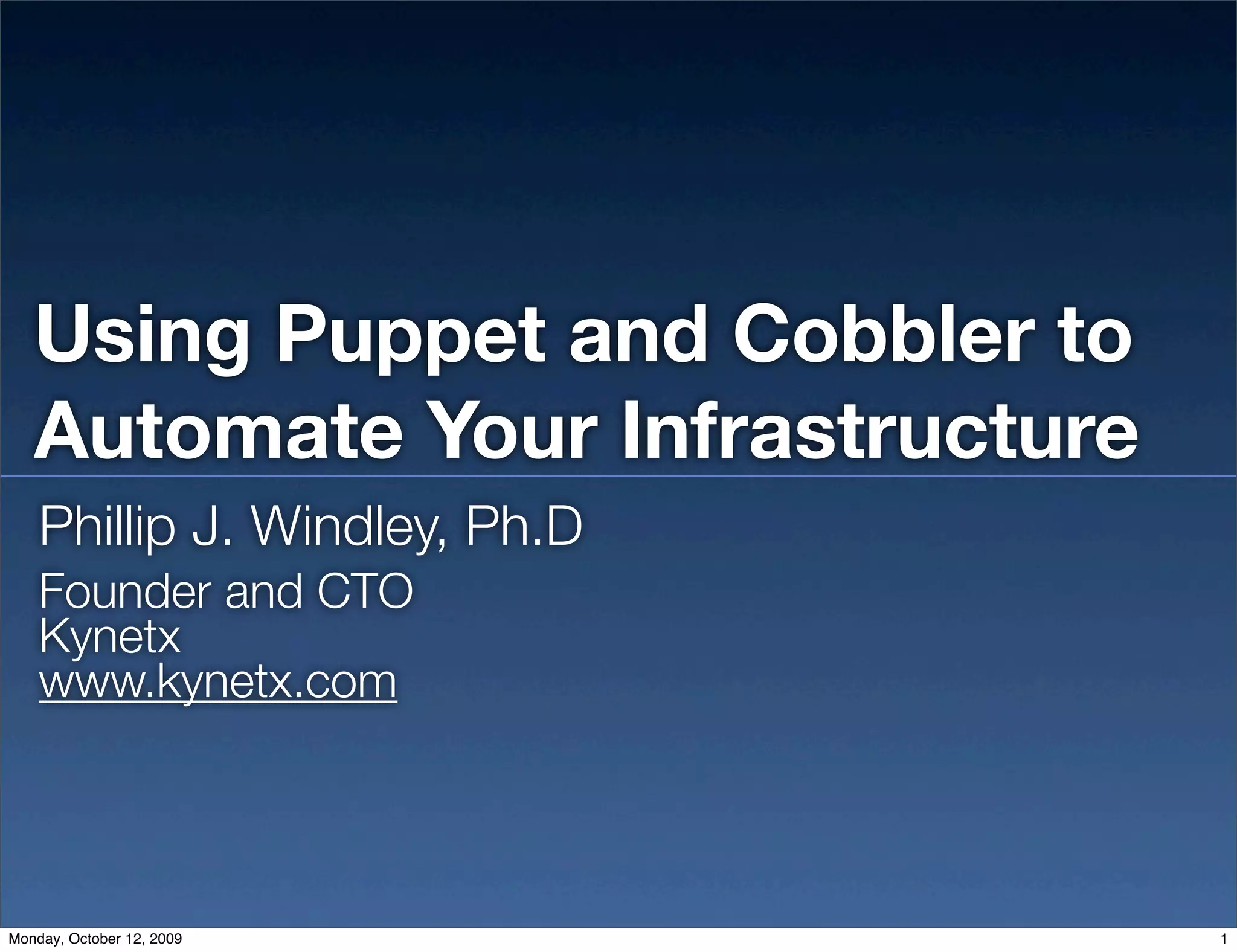 Using Puppet and Cobbler to Automate Your Infrastructure

Phillip J. Windley, Ph.D

Founder and CTO
Kynetx
www.kynetx.com

Monday, October 12, 2009

1